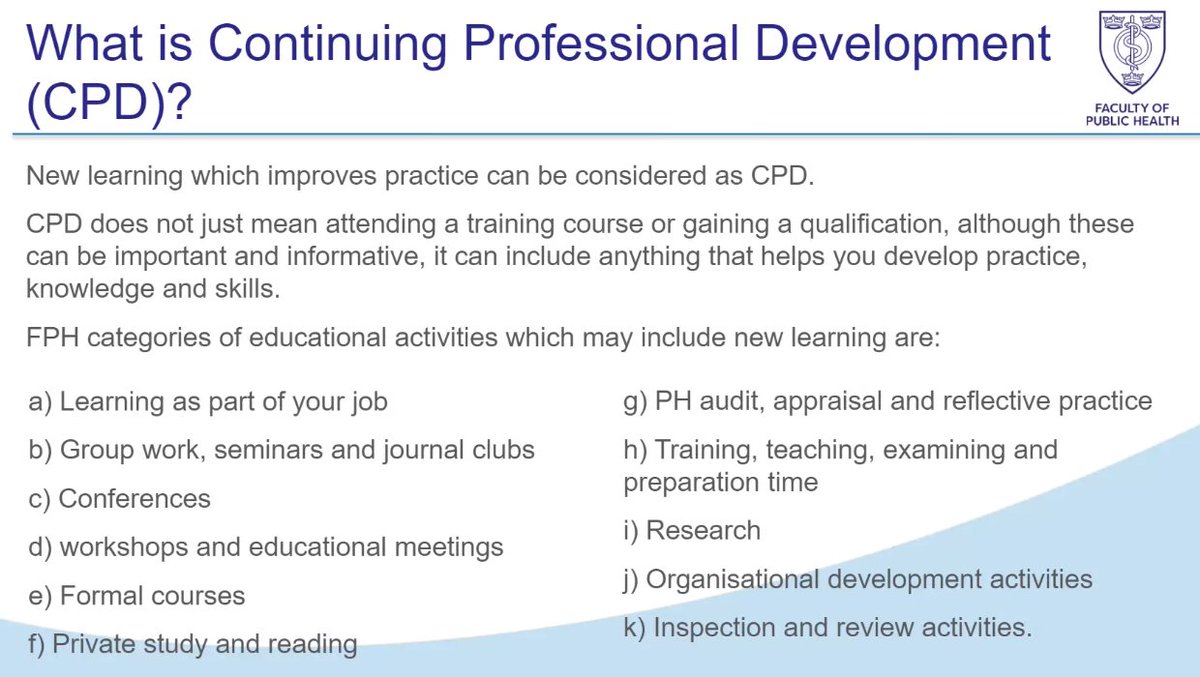 What is Continuing Professional Development (CPD)?

FACULTY OF PUBLIC HEALTH

New learning which improves practice can be considered as CPD.

CPD does not just mean attending a training course or gaining a qualification, although these can be important and informative, it can include anything that helps you develop practice, knowledge and skills.

FPH categories of educational activities which may include new learning are:

a) Learning as part of your job

b) Group work, seminars and journal clubs

c) Conferences

d) workshops and educational meetings

e) Formal courses

f) Private study and reading

g) PH audit, appraisal and reflective practice

h) Training, teaching, examining and preparation time

i) Research

j) Organisational development activities

k) Inspection and review activities.